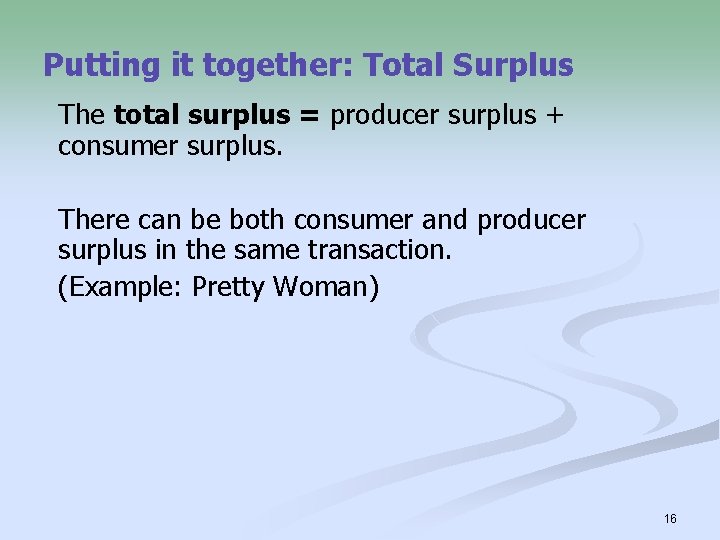 Putting it together: Total Surplus

The total surplus = producer surplus + consumer surplus.

There can be both consumer and producer surplus in the same transaction.
(Example: Pretty Woman)

16